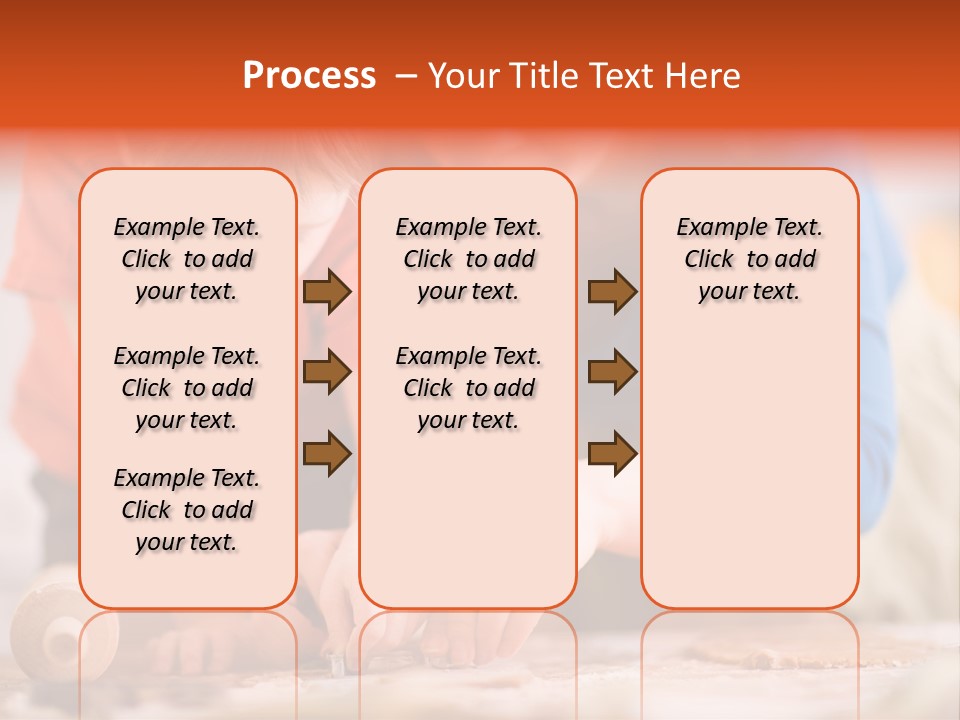 Process – Your Title Text Here

Example Text. Click to add your text.

Example Text. Click to add your text.

Example Text. Click to add your text.

Example Text. Click to add your text.

Example Text. Click to add your text.

Example Text. Click to add your text.